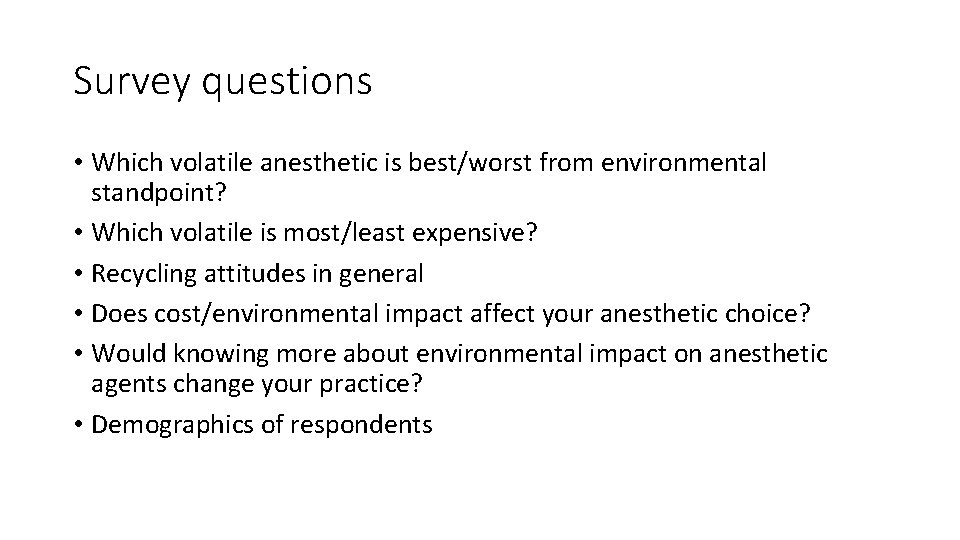 Survey questions

• Which volatile anesthetic is best/worst from environmental standpoint?
• Which volatile is most/least expensive?
• Recycling attitudes in general
• Does cost/environmental impact affect your anesthetic choice?
• Would knowing more about environmental impact on anesthetic agents change your practice?
• Demographics of respondents